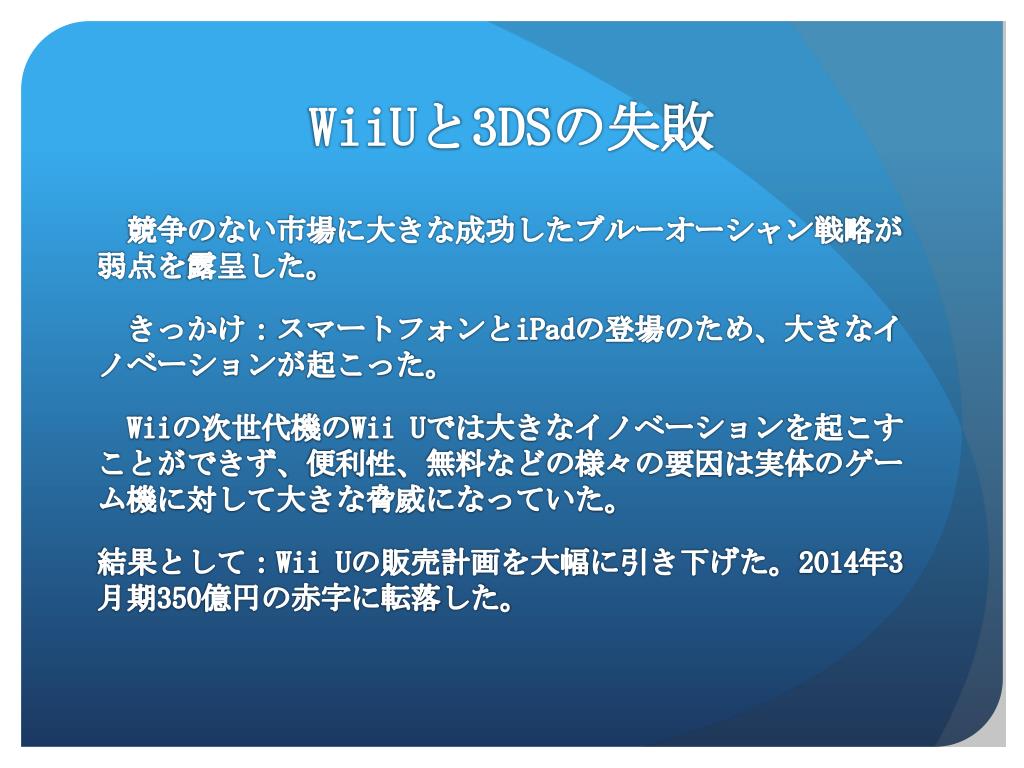 WiiUと3DSの失敗

競争のない市場に大きな成功したブルーオーシャン戦略が弱点を露呈した。

きっかけ：スマートフォンとiPadの登場のため、大きなイノベーションが起こった。

Wiiの次世代機のWii Uでは大きなイノベーションを起こすことができず、便利性、無料などの様々の要因は実体のゲーム機に対して大きな脅威になっていた。

結果として：Wii Uの販売計画を大幅に引き下げた。2014年3月期350億円の赤字に転落した。